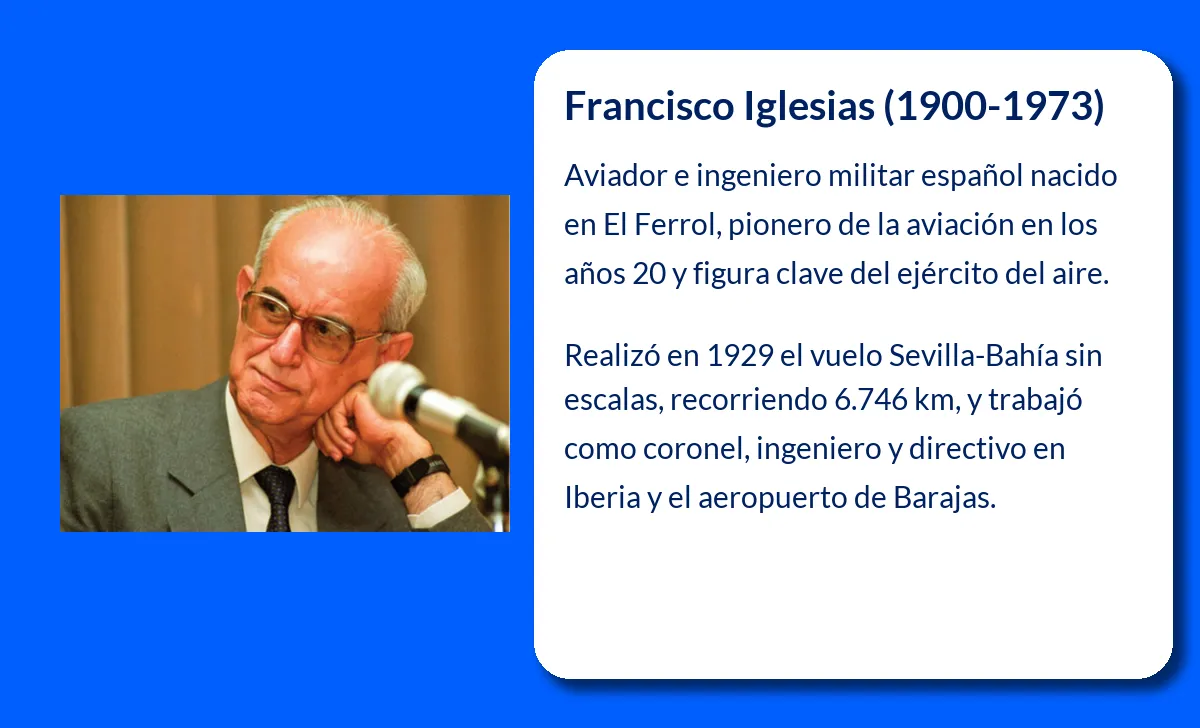 Francisco Iglesias (1900-1973)

Aviador e ingeniero militar español nacido en El Ferrol, pionero de la aviación en los años 20 y figura clave del ejército del aire.

Realizó en 1929 el vuelo Sevilla-Bahía sin escalas, recorriendo 6.746 km, y trabajó como coronel, ingeniero y directivo en Iberia y el aeropuerto de Barajas.